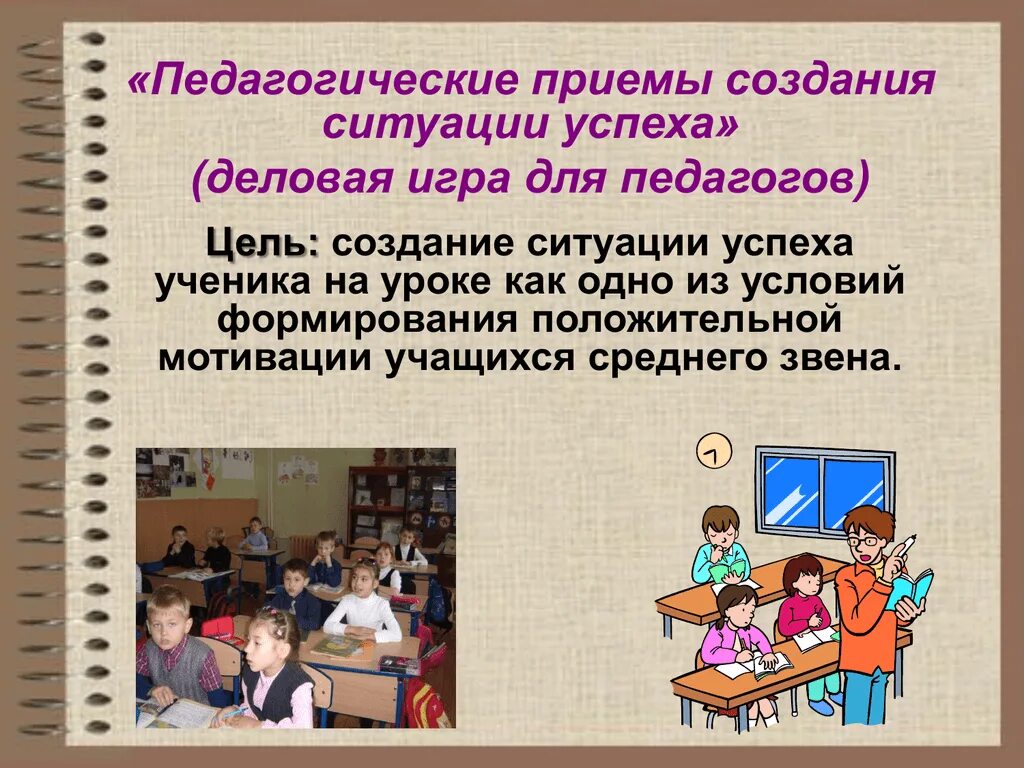 «Педагогические приемы создания ситуации успеха»
(деловая игра для педагогов)

Цель: создание ситуации успеха ученика на уроке как одно из условий формирования положительной мотивации учащихся среднего звена.